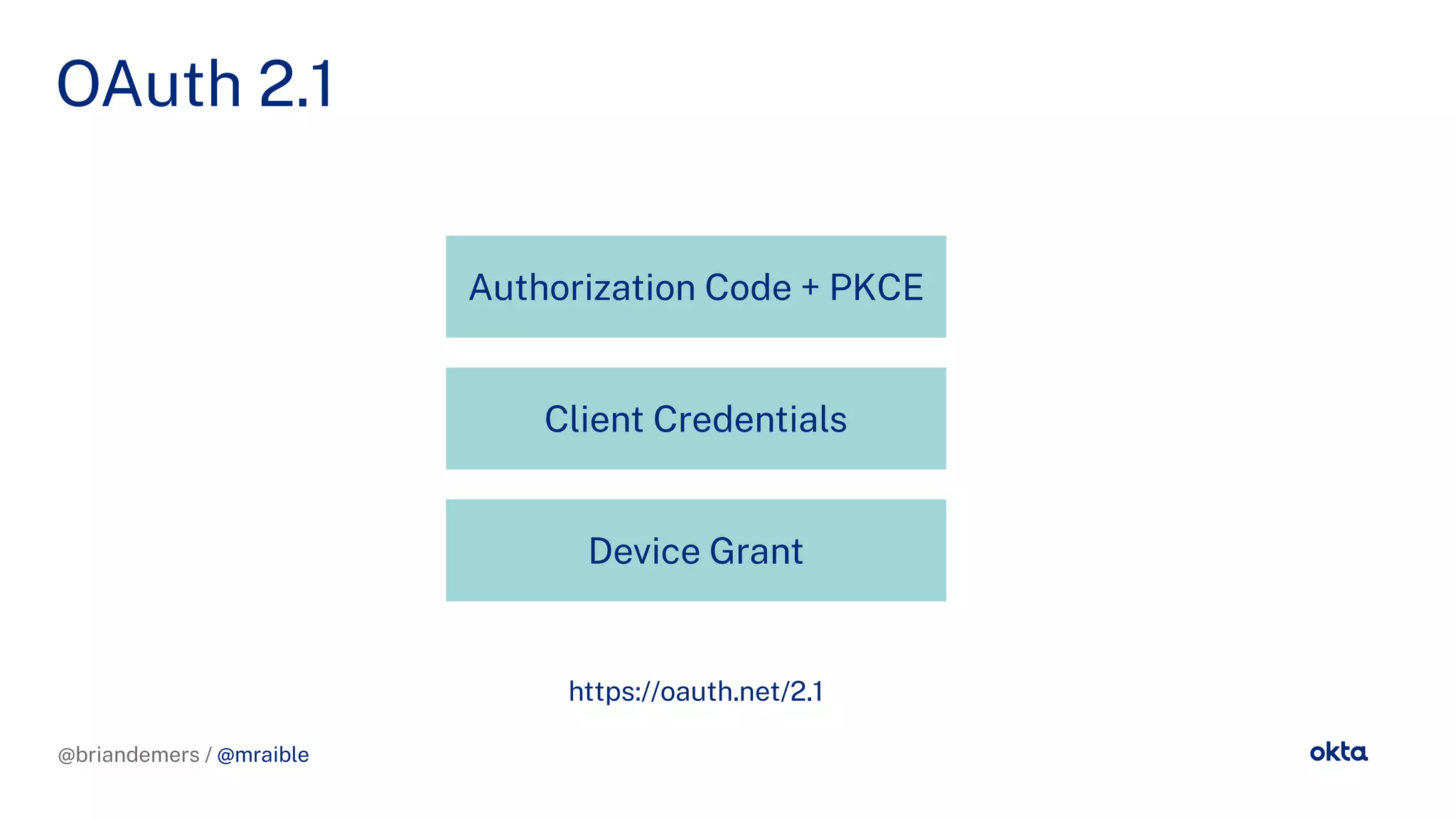 OAuth 2.1

Authorization Code + PKCE

Client Credentials

Device Grant

https://oauth.net/2.1

@briandemers / @mraible

okta